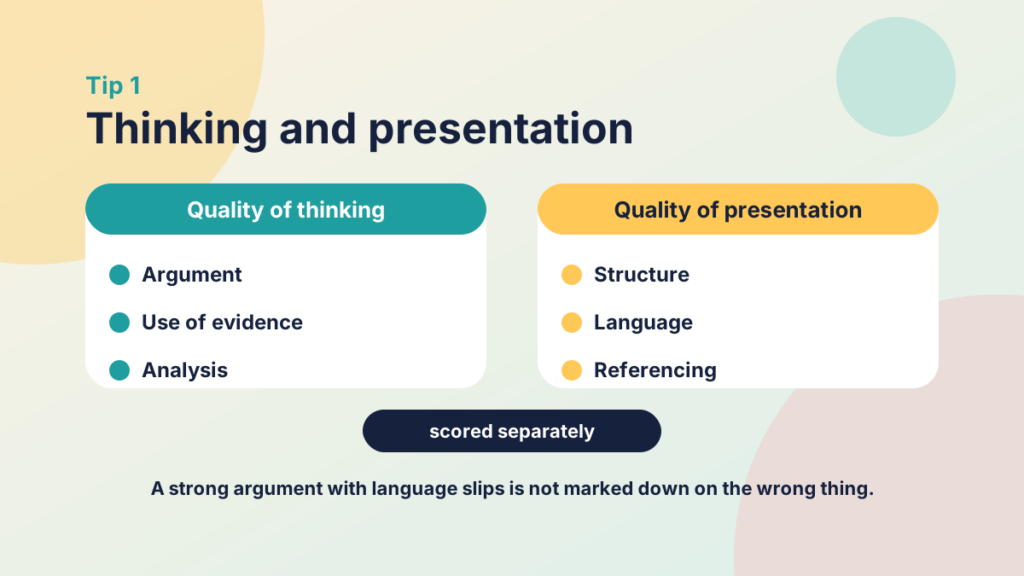 Tip 1

Thinking and presentation

Quality of thinking

• Argument
• Use of evidence
• Analysis

Quality of presentation

• Structure
• Language
• Referencing

scored separately

A strong argument with language slips is not marked down on the wrong thing.